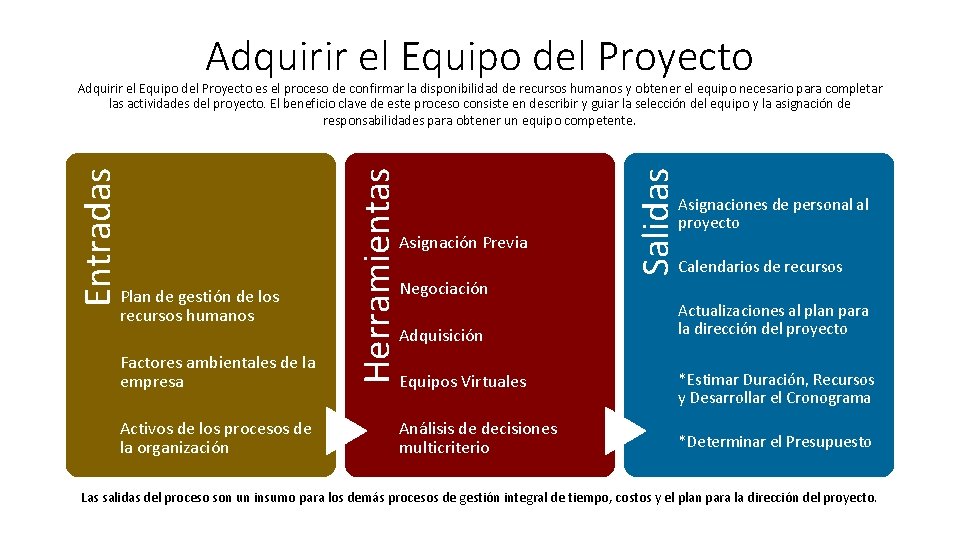 Adquirir el Equipo del Proyecto

Adquirir el Equipo del Proyecto es el proceso de confirmar la disponibilidad de recursos humanos y obtener el equipo necesario para completar las actividades del proyecto. El beneficio clave de este proceso consiste en describir y guiar la selección del equipo y la asignación de responsabilidades para obtener un equipo competente.

Entradas

Plan de gestión de los recursos humanos

Factores ambientales de la empresa

Activos de los procesos de la organización

Herramientas

Asignación Previa

Negociación

Adquisición

Equipos Virtuales

Análisis de decisiones multicriterio

Salidas

Asignaciones de personal al proyecto

Calendarios de recursos

Actualizaciones al plan para la dirección del proyecto

*Estimar Duración, Recursos y Desarrollar el Cronograma

*Determinar el Presupuesto

Las salidas del proceso son un insumo para los demás procesos de gestión integral de tiempo, costos y el plan para la dirección del proyecto.